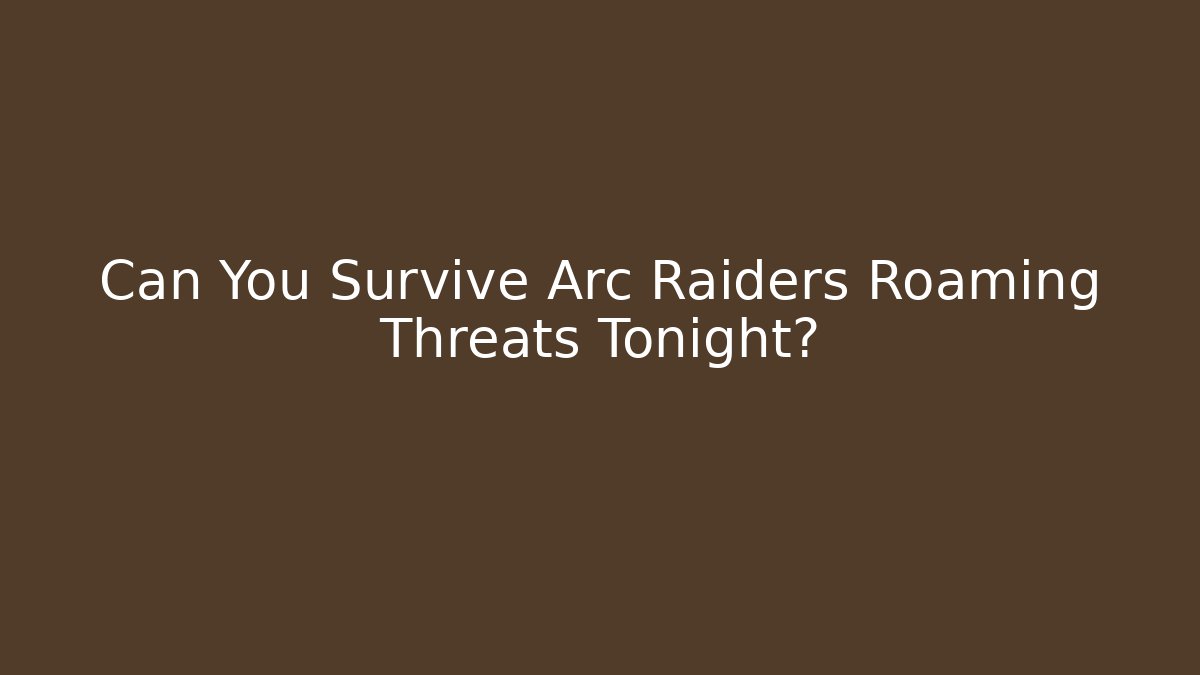 Can You Survive Arc Raiders Roaming Threats Tonight?